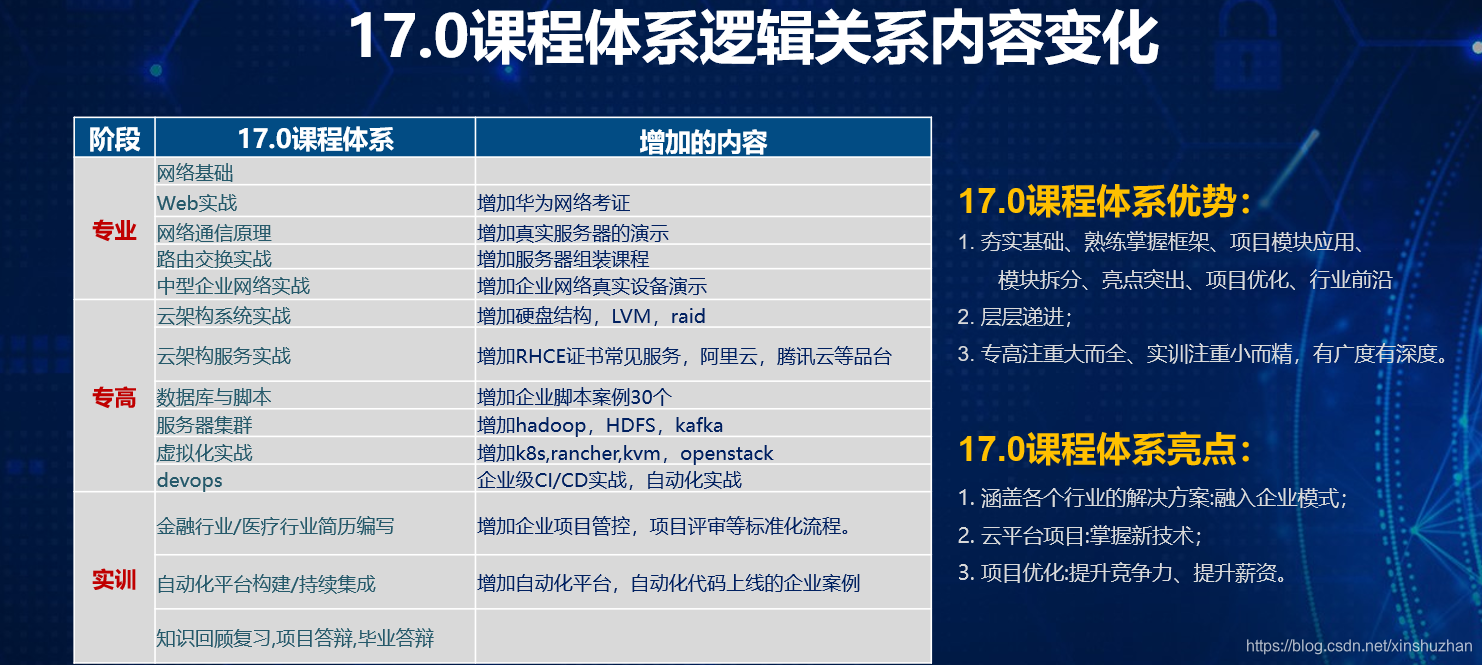 17.0课程体系逻辑关系内容变化

| 阶段 | 17.0课程体系 | 增加的内容 |
|---|---|---|
| 专业 | 网络基础 | |
| | Web实战 | 增加华为网络考证 |
| | 网络通信原理 | 增加真实服务器的演示 |
| | 路由交换实战 | 增加服务器组装课程 |
| | 中型企业网络实战 | 增加企业网络真实设备演示 |
| 专高 | 云架构系统实战 | 增加硬盘结构，LVM，raid |
| | 云架构服务实战 | 增加RHCE证书常见服务，阿里云，腾讯云等品台 |
| | 数据库与脚本 | 增加企业脚本案例30个 |
| | 服务器集群 | 增加hadoop，HDFS，kafka |
| | 虚拟化实战 | 增加k8s,rancher,kvm，openstack |
| | devops | 企业级CI/CD实战，自动化实战 |
| 实训 | 金融行业/医疗行业简历编写 | 增加企业项目管控，项目评审等标准化流程。 |
| | 自动化平台构建/持续集成 | 增加自动化平台，自动化代码上线的企业案例 |
| | 知识回顾复习,项目答辩,毕业答辩 | |

17.0课程体系优势：
1. 夯实基础、熟练掌握框架、项目模块应用、模块拆分、亮点突出、项目优化、行业前沿
2. 层层递进；
3. 专高注重大而全、实训注重小而精，有广度有深度。

17.0课程体系亮点：
1. 涵盖各个行业的解决方案:融入企业模式；
2. 云平台项目:掌握新技术；
3. 项目优化:提升竞争力、提升薪资。

https://blog.csdn.net/xinshuzhan